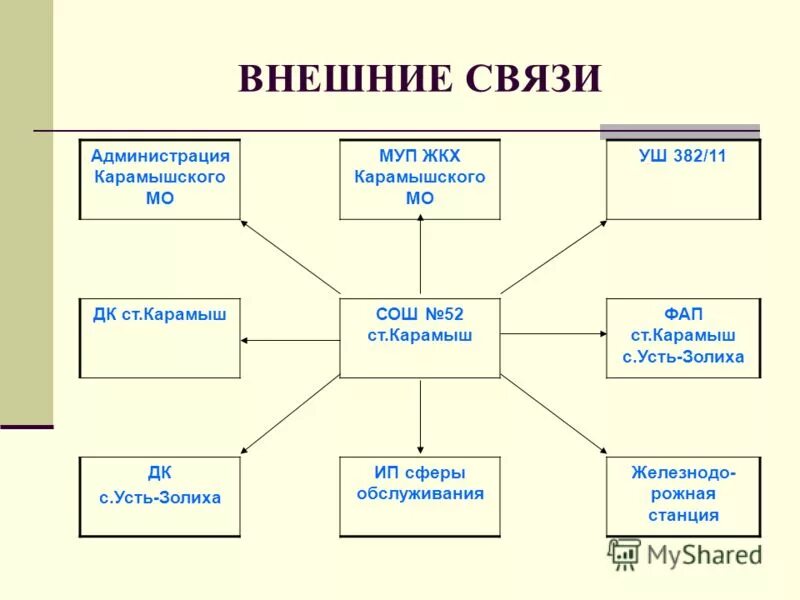 ВНЕШНИЕ СВЯЗИ

Администрация Карамышского МО

МУП ЖКХ Карамышского МО

УШ 382/11

ДК ст.Карамыш

СОШ №52 ст.Карамыш

ФАП ст.Карамыш с.Усть-Золиха

ДК с.Усть-Золиха

ИП сферы обслуживания

Железнодорожная станция

MyShared